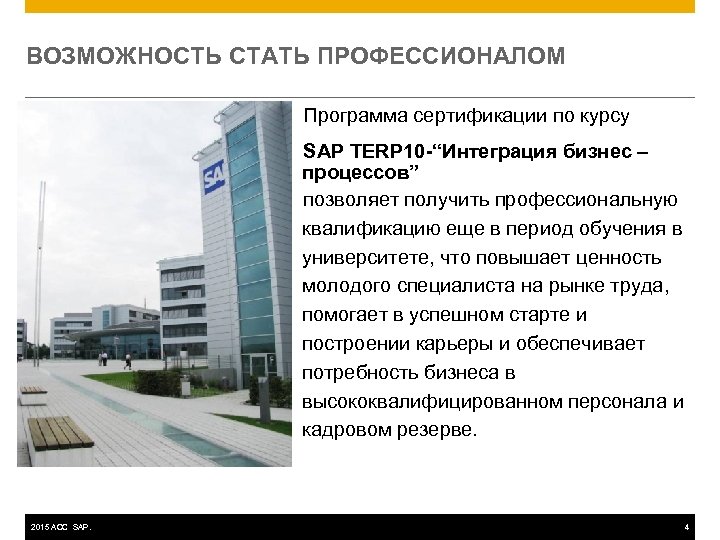 ВОЗМОЖНОСТЬ СТАТЬ ПРОФЕССИОНАЛОМ

SA

Программа сертификации по курсу

SAP TERP10-“Интеграция бизнес – процессов”

позволяет получить профессиональную квалификацию еще в период обучения в университете, что повышает ценность молодого специалиста на рынке труда, помогает в успешном старте и построении карьеры и обеспечивает потребность бизнеса в высококвалифицированном персонала и кадровом резерве.

2015 ACC SAP.

4